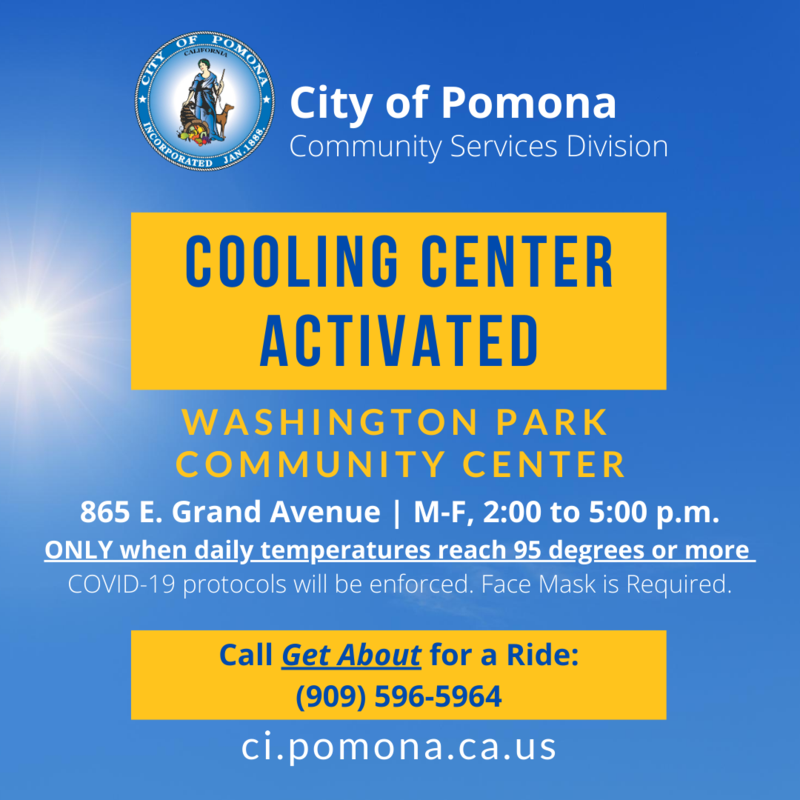 CITY OF POMONA
CALIFORNIA
INCORPORATED JAN. 1888

City of Pomona
Community Services Division

COOLING CENTER ACTIVATED

WASHINGTON PARK COMMUNITY CENTER

865 E. Grand Avenue | M-F, 2:00 to 5:00 p.m.

ONLY when daily temperatures reach 95 degrees or more

COVID-19 protocols will be enforced. Face Mask is Required.

Call Get About for a Ride:
(909) 596-5964

ci.pomona.ca.us